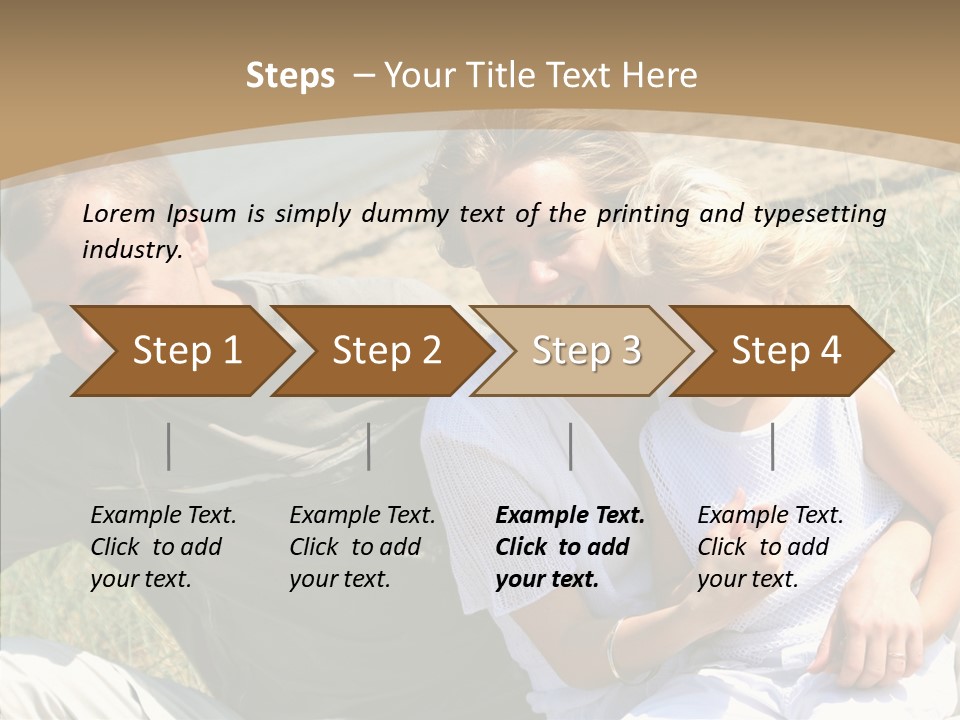 Steps – Your Title Text Here

Lorem Ipsum is simply dummy text of the printing and typesetting industry.

Step 1

Step 2

Step 3

Step 4

Example Text. Click to add your text.

Example Text. Click to add your text.

Example Text. Click to add your text.

Example Text. Click to add your text.